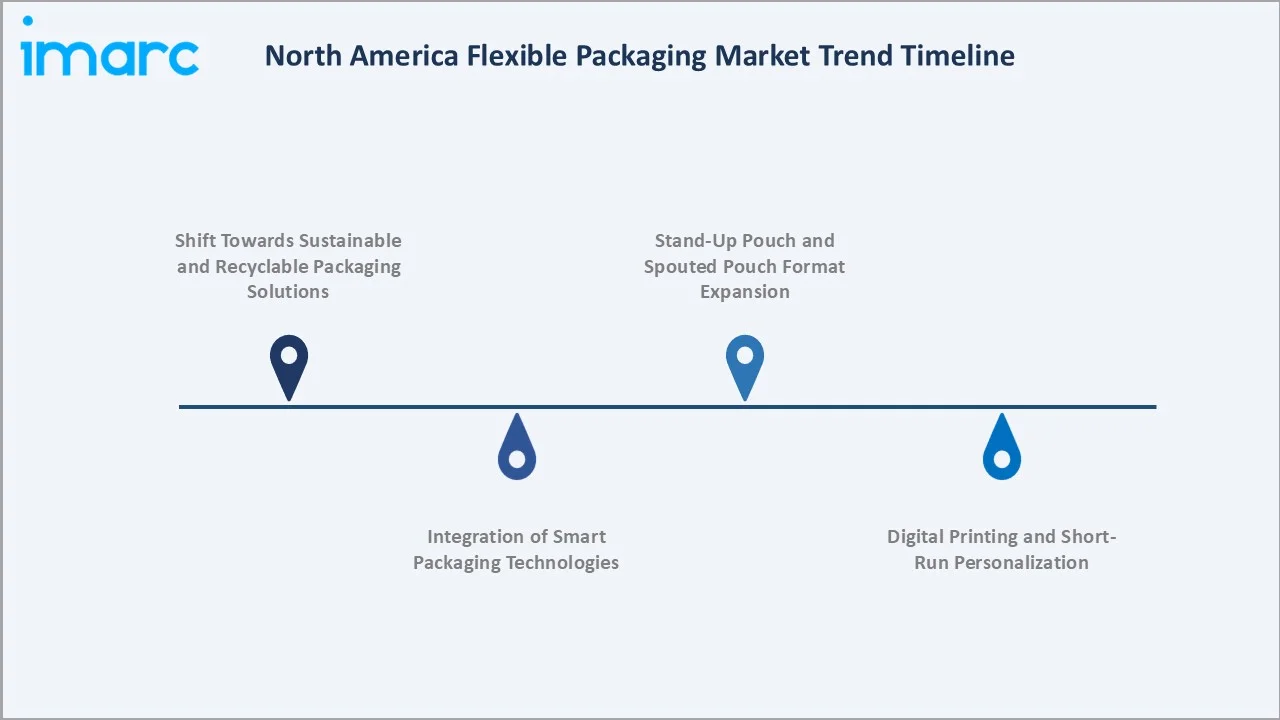 imarc

North America Flexible Packaging Market Trend Timeline

Shift Towards Sustainable and Recyclable Packaging Solutions

Integration of Smart Packaging Technologies

Stand-Up Pouch and Spouted Pouch Format Expansion

Digital Printing and Short-Run Personalization